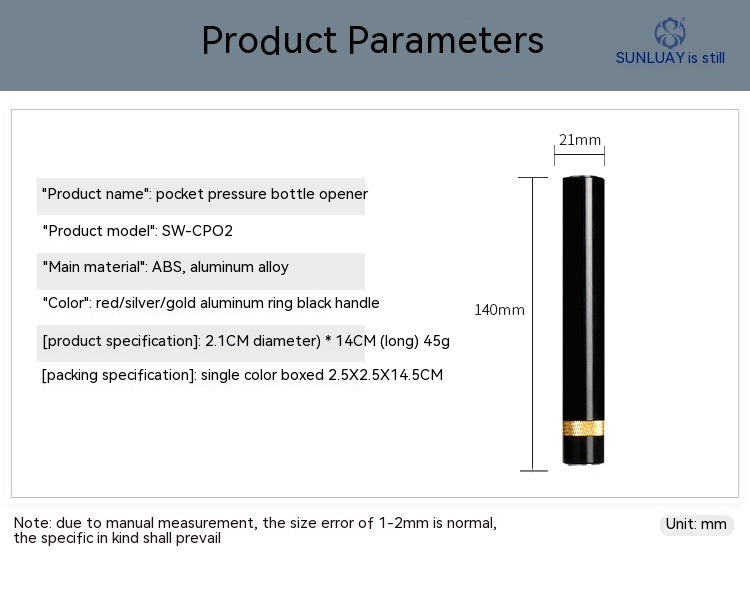 Product Parameters

SUNLUAY is still

"Product name": pocket pressure bottle opener

"Product model": SW-CPO2

"Main material": ABS, aluminum alloy

"Color": red/silver/gold aluminum ring black handle

[product specification]: 2.1CM diameter) * 14CM (long) 45g

[packing specification]: single color boxed 2.5X2.5X14.5CM

21mm

140mm

Note: due to manual measurement, the size error of 1-2mm is normal, the specific in kind shall prevail

Unit: mm